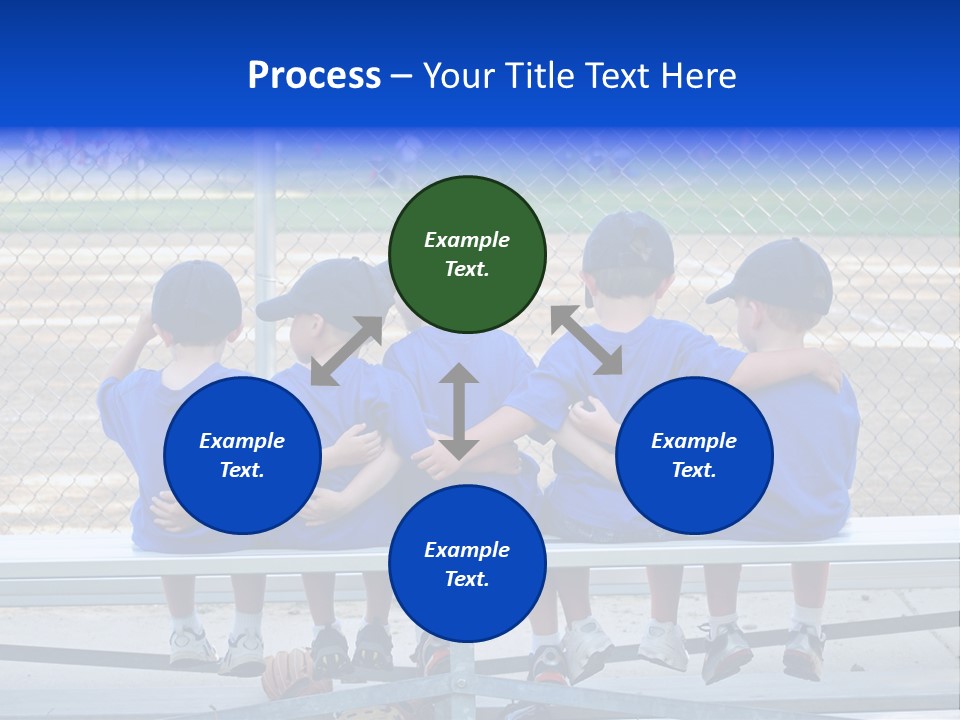 Process – Your Title Text Here

Example Text.

Example Text.

Example Text.

Example Text.